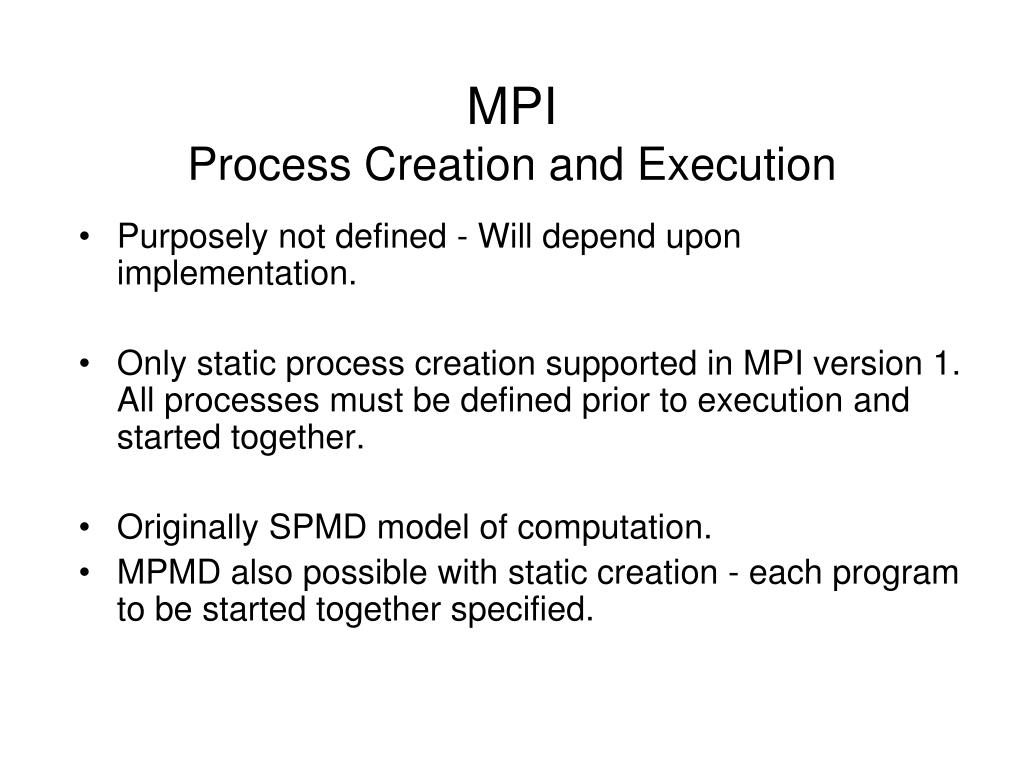 MPI
Process Creation and Execution

• Purposely not defined - Will depend upon implementation.

• Only static process creation supported in MPI version 1. All processes must be defined prior to execution and started together.

• Originally SPMD model of computation.
• MPMD also possible with static creation - each program to be started together specified.